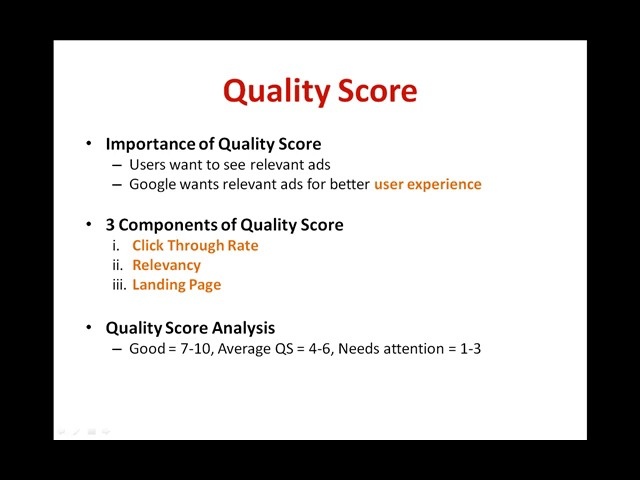 Quality Score

• Importance of Quality Score
– Users want to see relevant ads
– Google wants relevant ads for better user experience

• 3 Components of Quality Score
i. Click Through Rate
ii. Relevancy
iii. Landing Page

• Quality Score Analysis
– Good = 7-10, Average QS = 4-6, Needs attention = 1-3